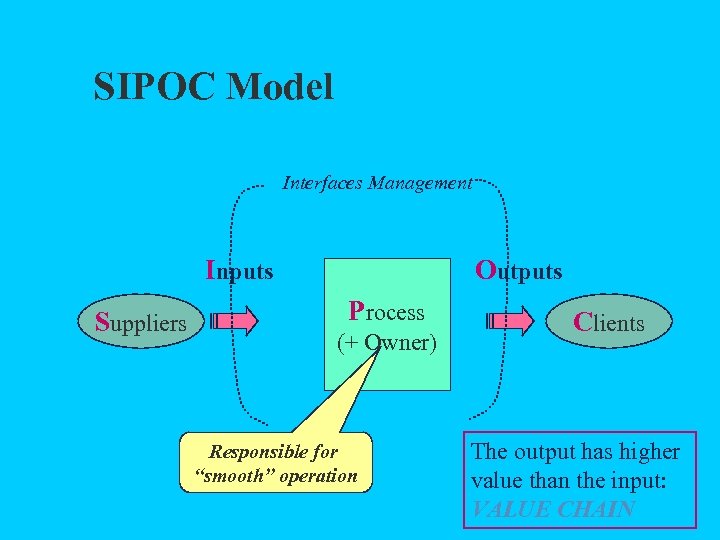 SIPOC Model

Interfaces Management

Inputs

Outputs

Suppliers

Process
(+ Owner)

Clients

Responsible for "smooth" operation

The output has higher value than the input: VALUE CHAIN